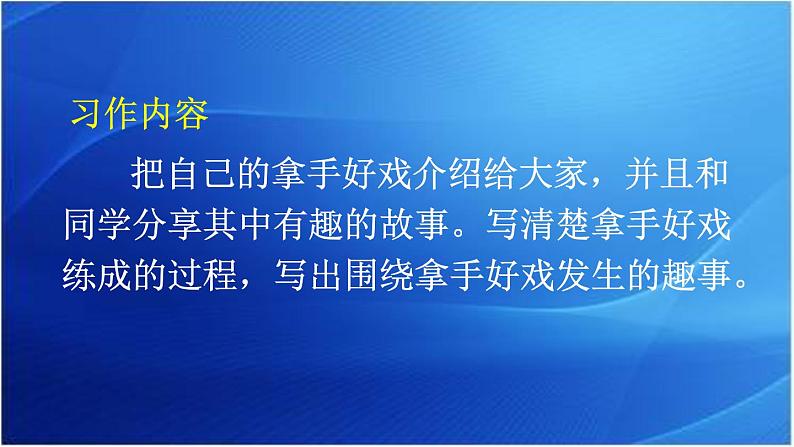 习作内容

把自己的拿手好戏介绍给大家，并且和同学分享其中有趣的故事。写清楚拿手好戏练成的过程，写出围绕拿手好戏发生的趣事。